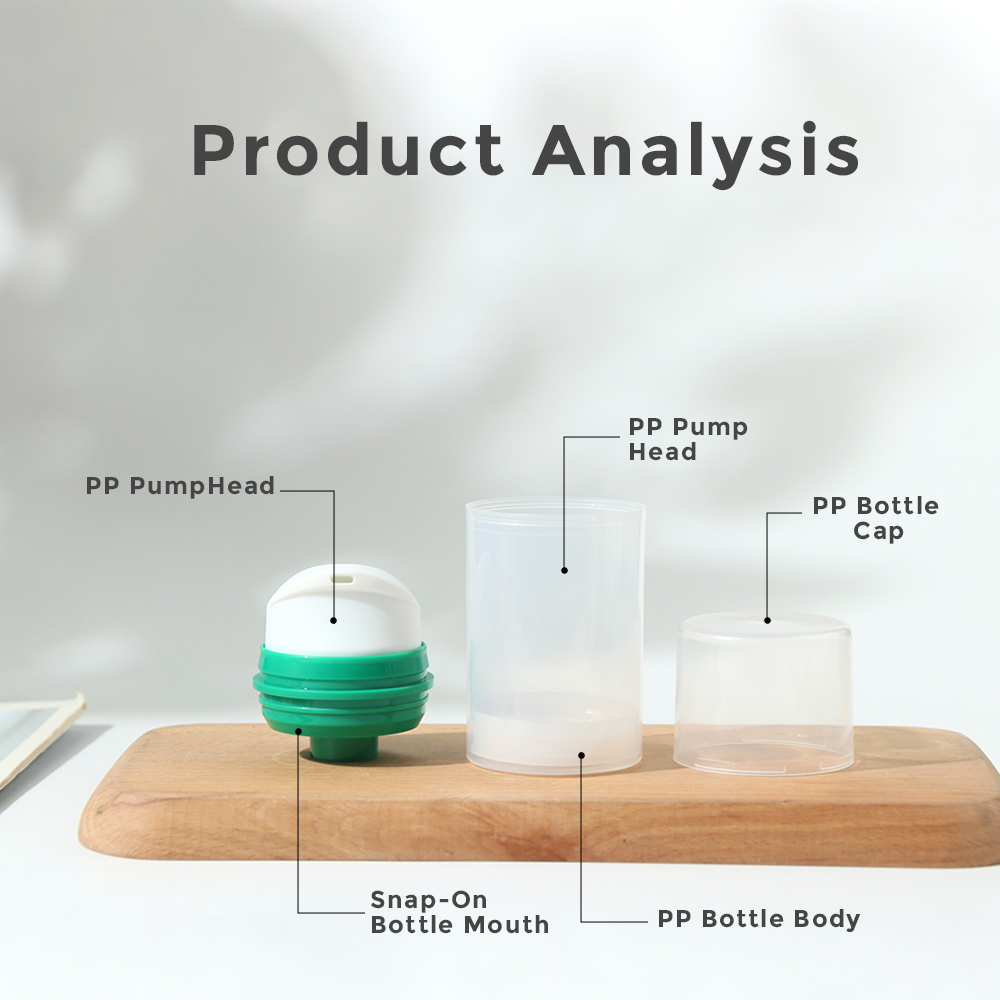 Product Analysis

PP PumpHead

PP Pump Head

PP Bottle Cap

Snap-On Bottle Mouth

PP Bottle Body